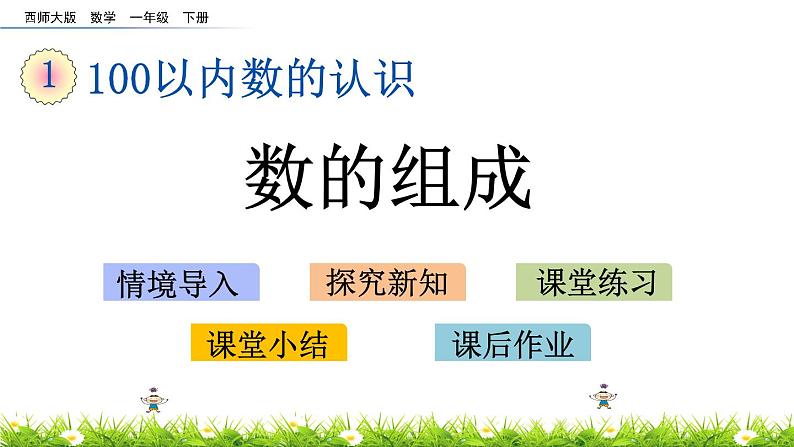 西师大版 数学 一年级 下册

1 100以内数的认识

数的组成

情境导入

探究新知

课堂练习

课堂小结

课后作业